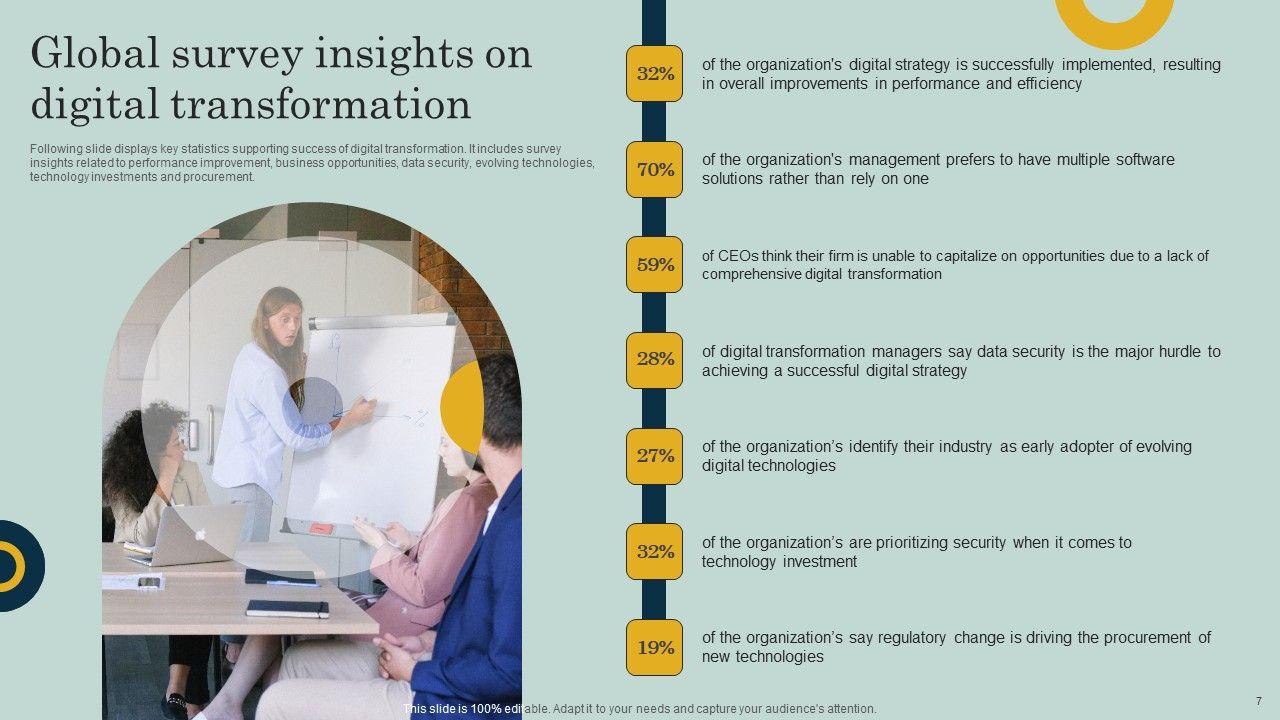 Global survey insights on digital transformation

Following slide displays key statistics supporting success of digital transformation. It includes survey insights related to performance improvement, business opportunities, data security, evolving technologies, technology investments and procurement.

32% of the organization's digital strategy is successfully implemented, resulting in overall improvements in performance and efficiency

70% of the organization's management prefers to have multiple software solutions rather than rely on one

59% of CEOs think their firm is unable to capitalize on opportunities due to a lack of comprehensive digital transformation

28% of digital transformation managers say data security is the major hurdle to achieving a successful digital strategy

27% of the organization's identify their industry as early adopter of evolving digital technologies

32% of the organization's are prioritizing security when it comes to technology investment

19% of the organization's say regulatory change is driving the procurement of new technologies

This slide is 100% editable. Adapt it to your needs and capture your audience's attention.

7